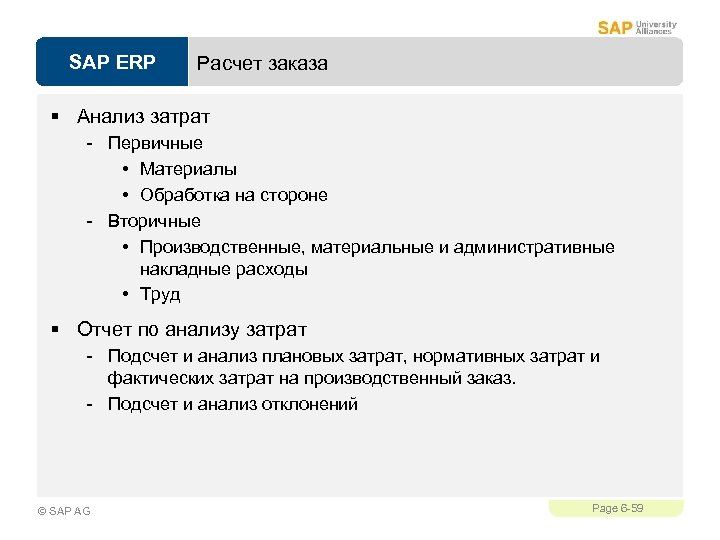 SAP University Alliances

SAP ERP

Расчет заказа

▪ Анализ затрат
- Первичные
• Материалы
• Обработка на стороне
- Вторичные
• Производственные, материальные и административные накладные расходы
• Труд

▪ Отчет по анализу затрат
- Подсчет и анализ плановых затрат, нормативных затрат и фактических затрат на производственный заказ.
- Подсчет и анализ отклонений

© SAP AG

Page 6-59